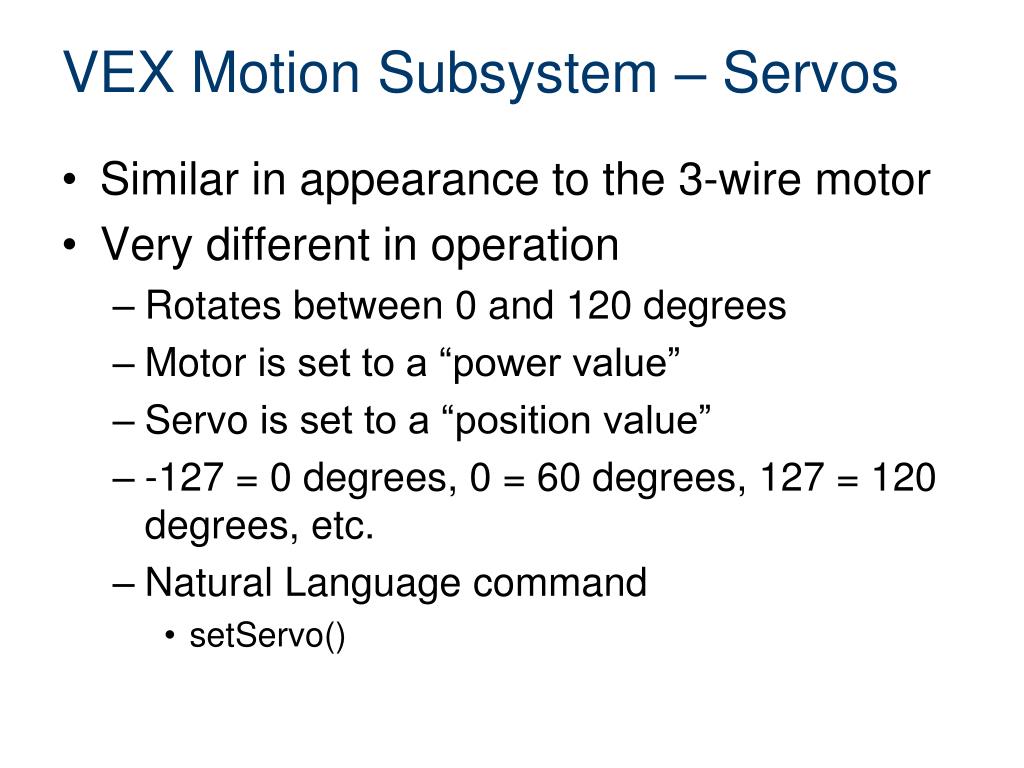 VEX Motion Subsystem – Servos

• Similar in appearance to the 3-wire motor
• Very different in operation
– Rotates between 0 and 120 degrees
– Motor is set to a “power value”
– Servo is set to a “position value”
– -127 = 0 degrees, 0 = 60 degrees, 127 = 120 degrees, etc.
– Natural Language command
• setServo()